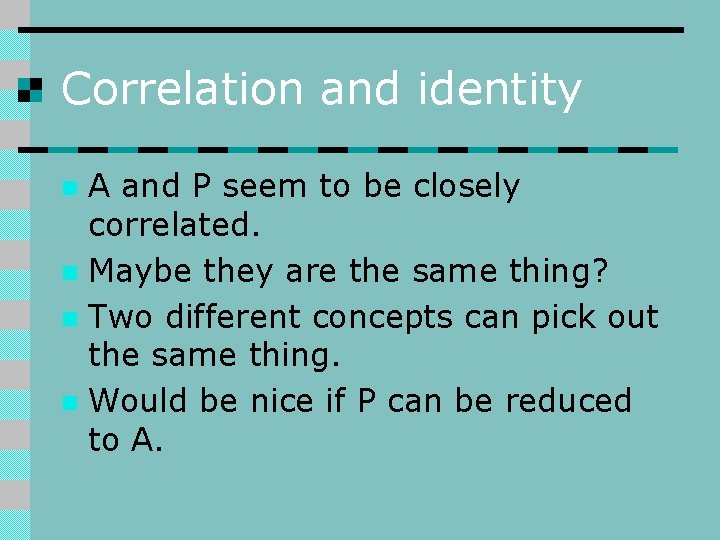 Correlation and identity

A and P seem to be closely correlated.

Maybe they are the same thing?

Two different concepts can pick out the same thing.

Would be nice if P can be reduced to A.